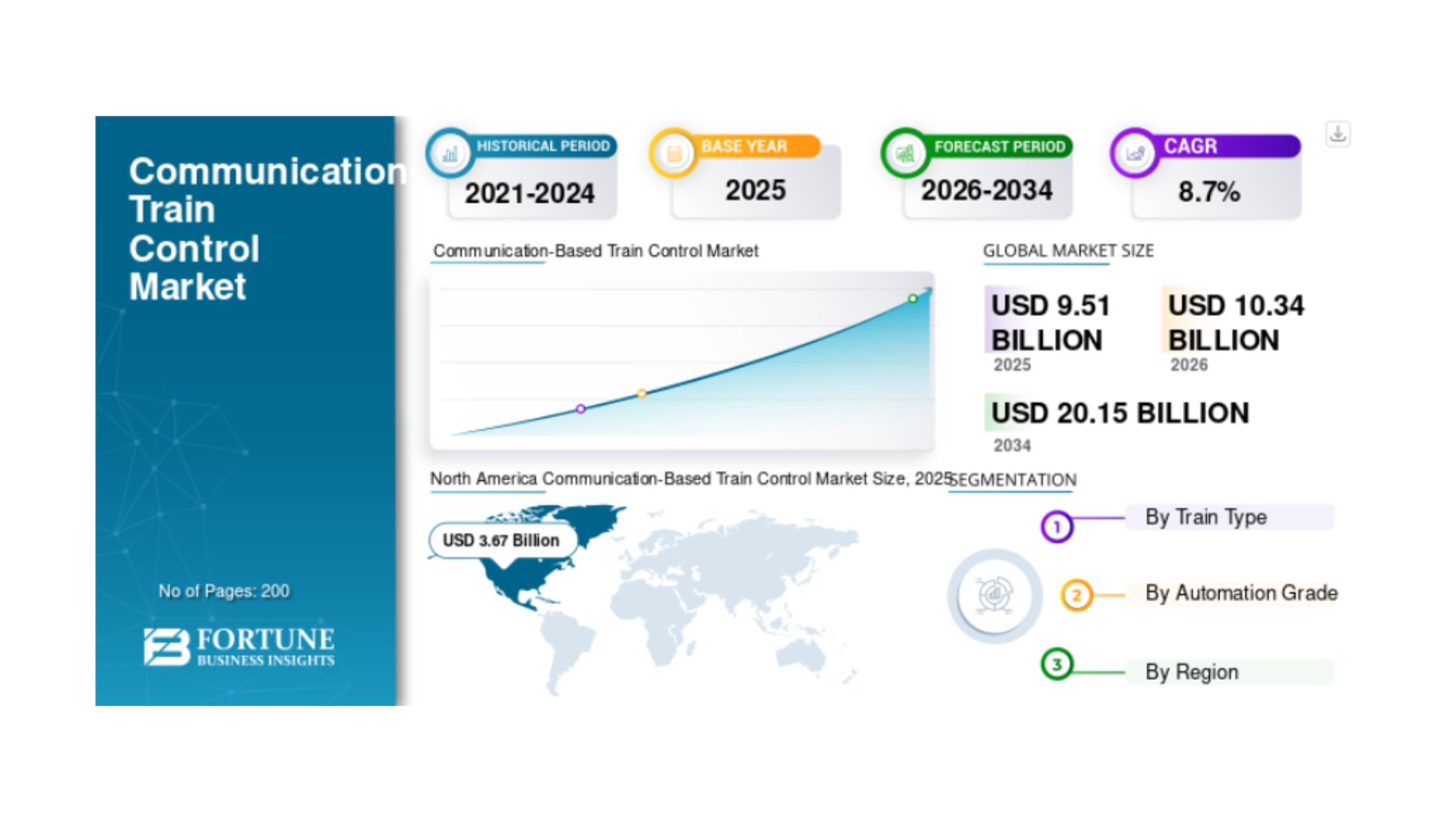 Communication Train Control Market

No of Pages: 200

FORTUNE BUSINESS INSIGHTS

HISTORICAL PERIOD
2021-2024

BASE YEAR
2025

FORECAST PERIOD
2026-2034

CAGR
8.7%

Communication-Based Train Control Market

GLOBAL MARKET SIZE

USD 9.51 BILLION
2025

USD 10.34 BILLION
2026

USD 20.15 BILLION
2034

North America Communication-Based Train Control Market Size, 2025

USD 3.67 Billion

SEGMENTATION

1 By Train Type

2 By Automation Grade

3 By Region